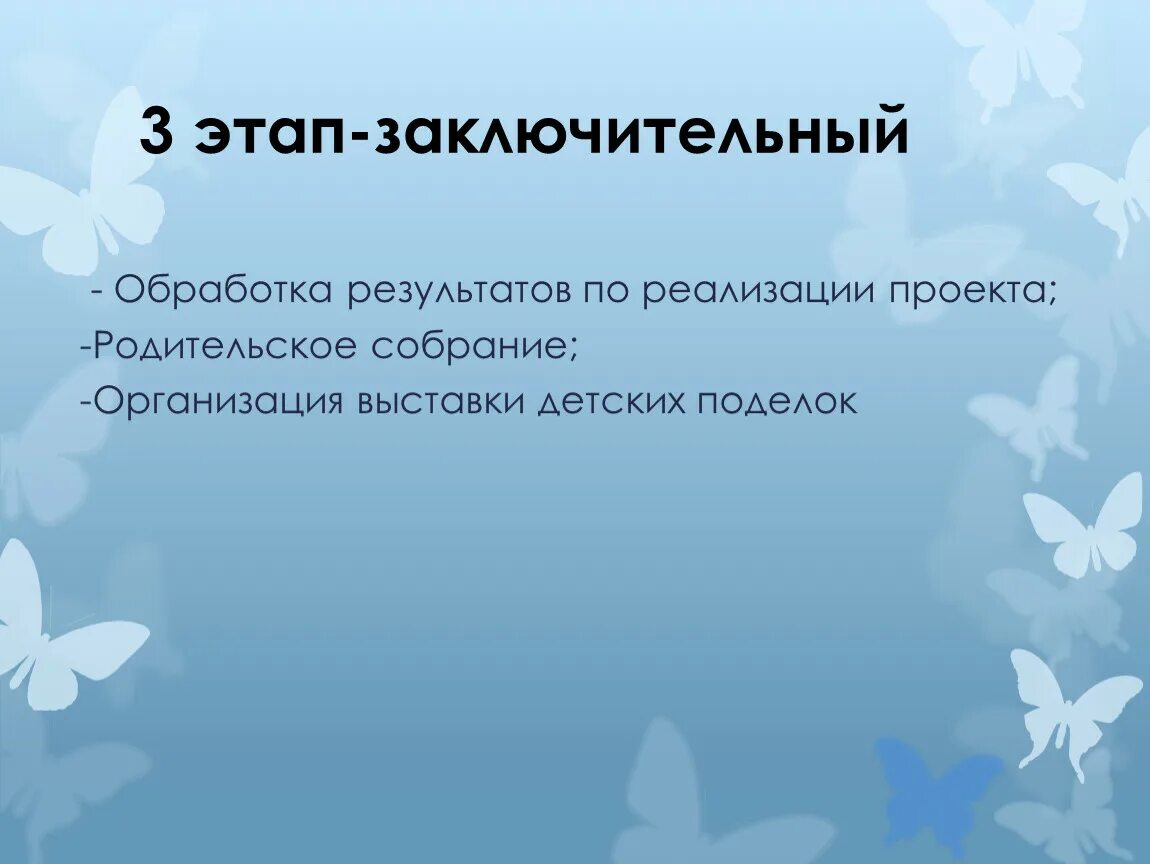 3 этап-заключительный

- Обработка результатов по реализации проекта;
-Родительское собрание;
-Организация выставки детских поделок